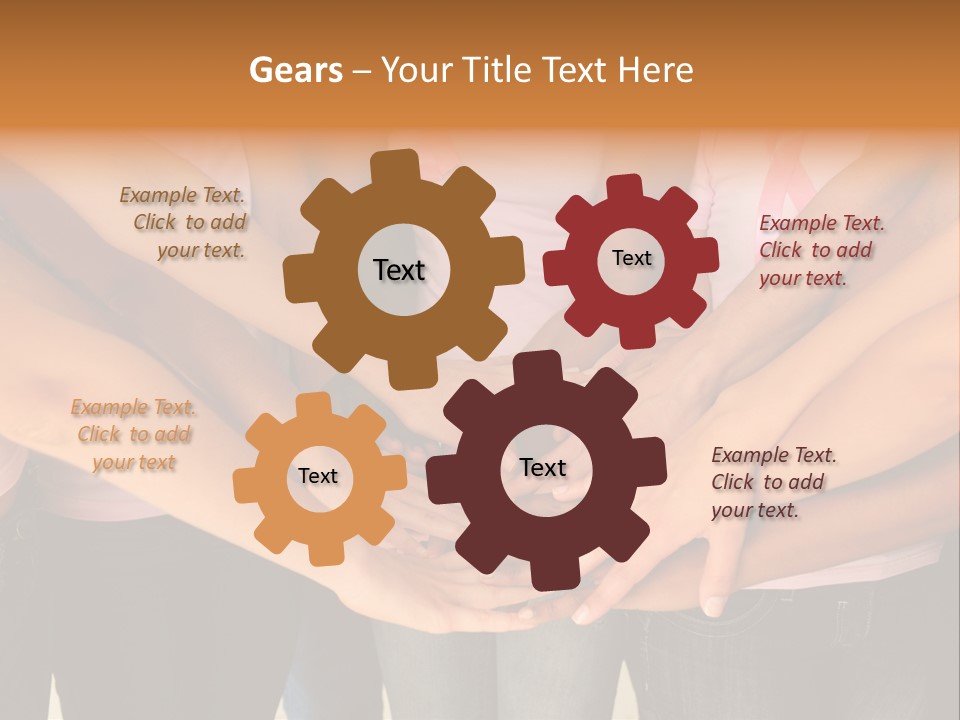 Gears – Your Title Text Here

Example Text. Click to add your text.

Text

Text

Example Text. Click to add your text.

Example Text. Click to add your text

Text

Text

Example Text. Click to add your text.